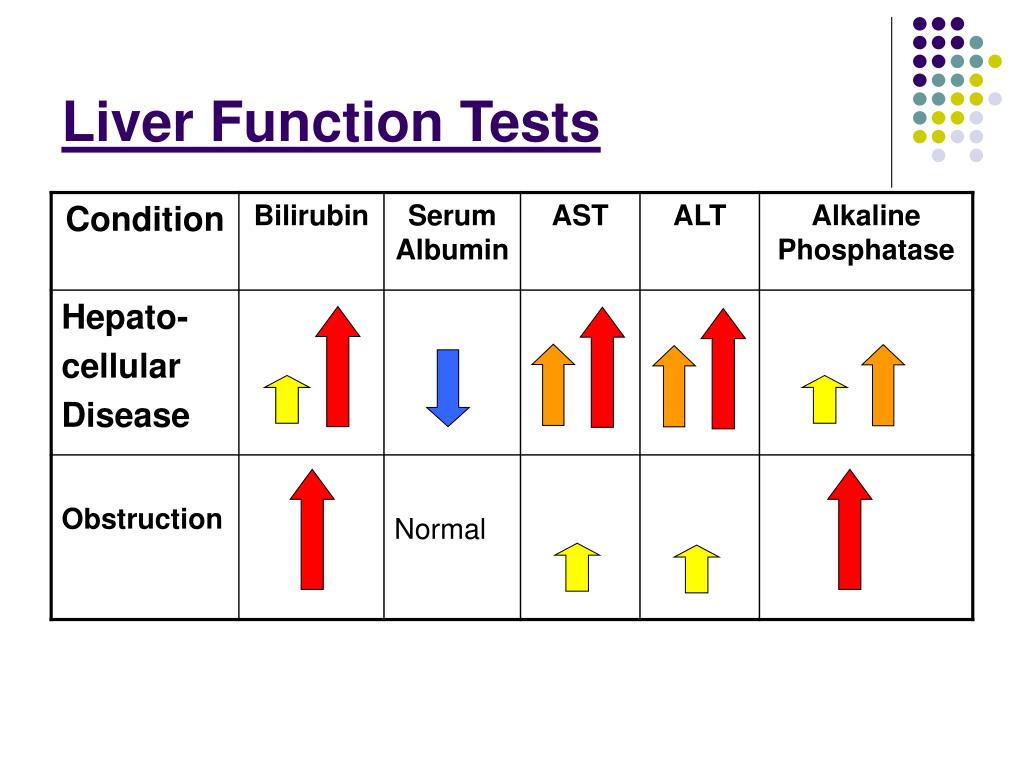 Liver Function Tests

| Condition | Bilirubin | Serum Albumin | AST | ALT | Alkaline Phosphatase |
|---|---|---|---|---|---|
| Hepato-cellular Disease | | | | | |
| Obstruction | | Normal | | | |